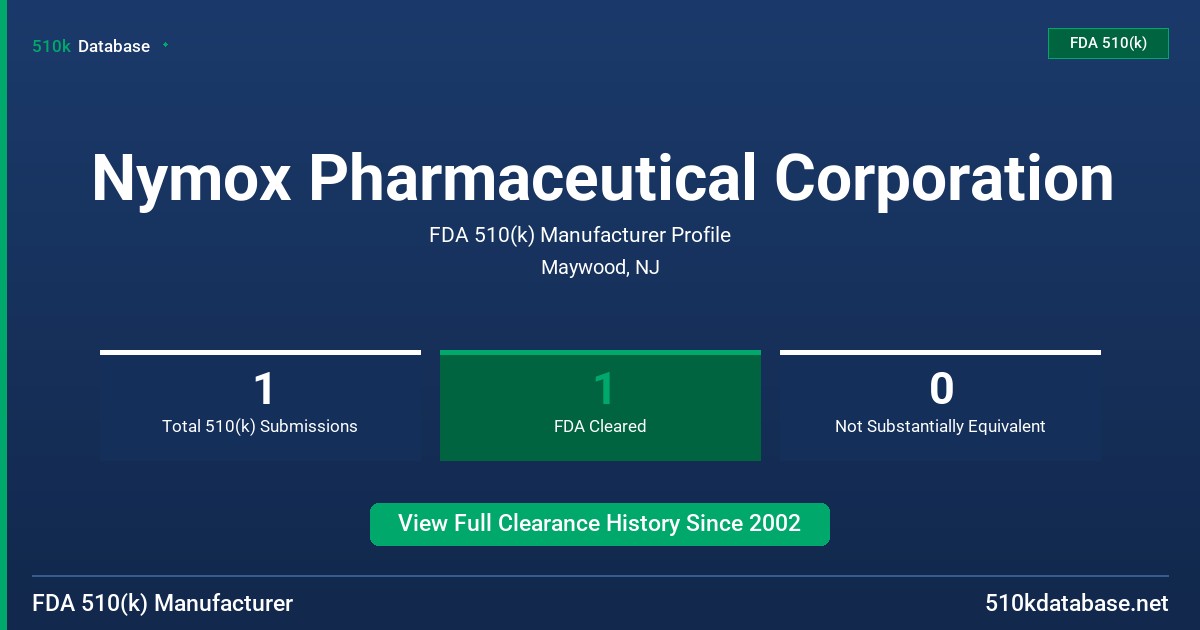 510k Database

FDA 510(k)

Nymox Pharmaceutical Corporation

FDA 510(k) Manufacturer Profile

Maywood, NJ

1
Total 510(k) Submissions

1
FDA Cleared

0
Not Substantially Equivalent

View Full Clearance History Since 2002

FDA 510(k) Manufacturer

510kdatabase.net